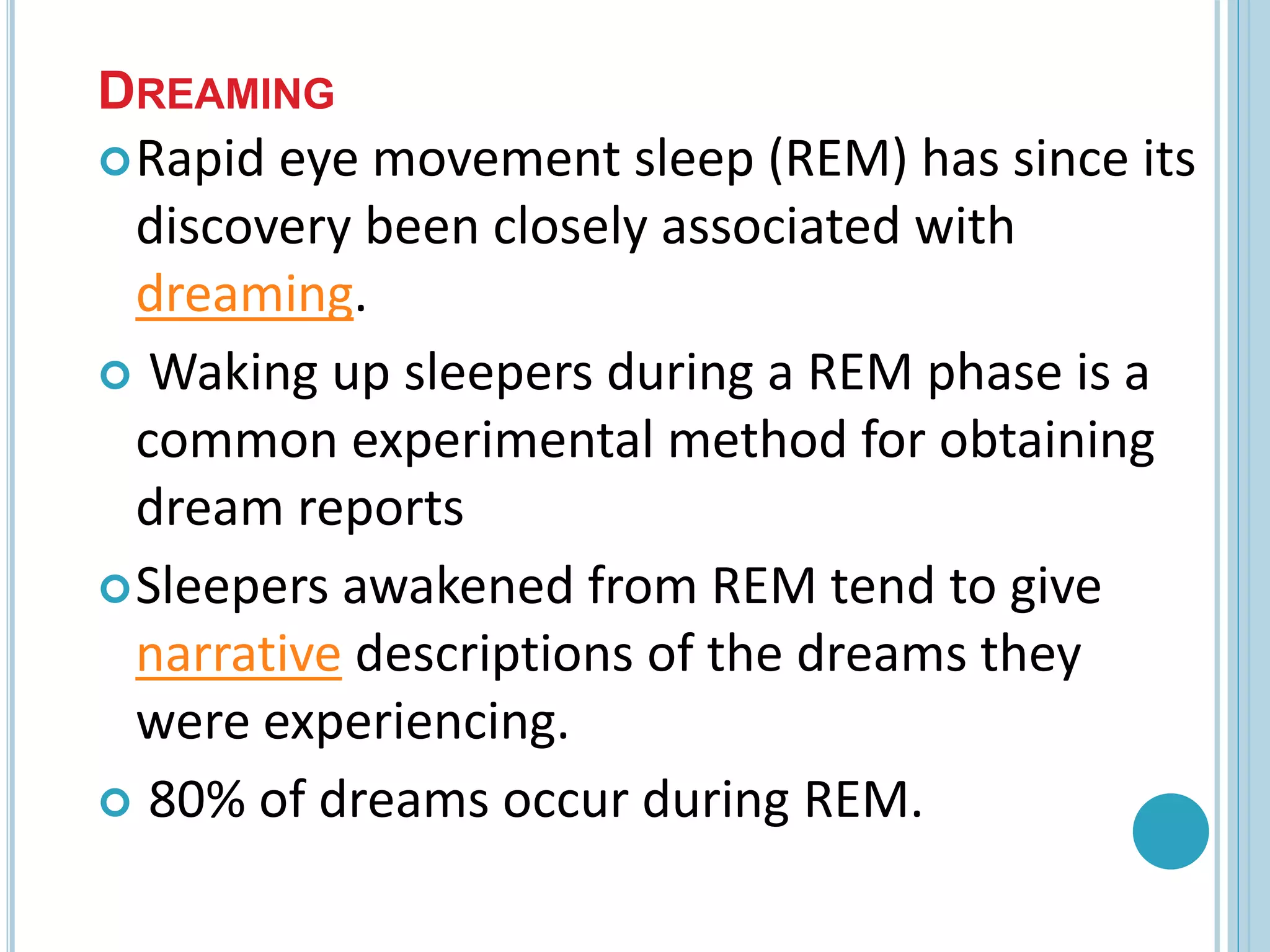 DREAMING

Rapid eye movement sleep (REM) has since its discovery been closely associated with dreaming.

Waking up sleepers during a REM phase is a common experimental method for obtaining dream reports

Sleepers awakened from REM tend to give narrative descriptions of the dreams they were experiencing.

80% of dreams occur during REM.